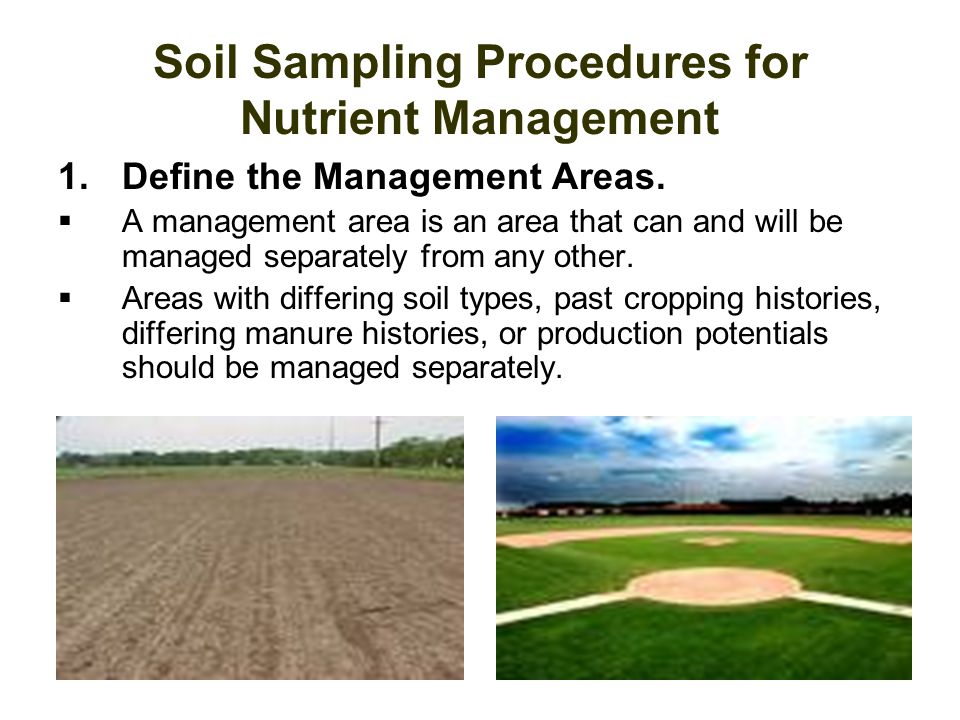 Soil Sampling Procedures for Nutrient Management

1. Define the Management Areas.

▪ A management area is an area that can and will be managed separately from any other.

▪ Areas with differing soil types, past cropping histories, differing manure histories, or production potentials should be managed separately.